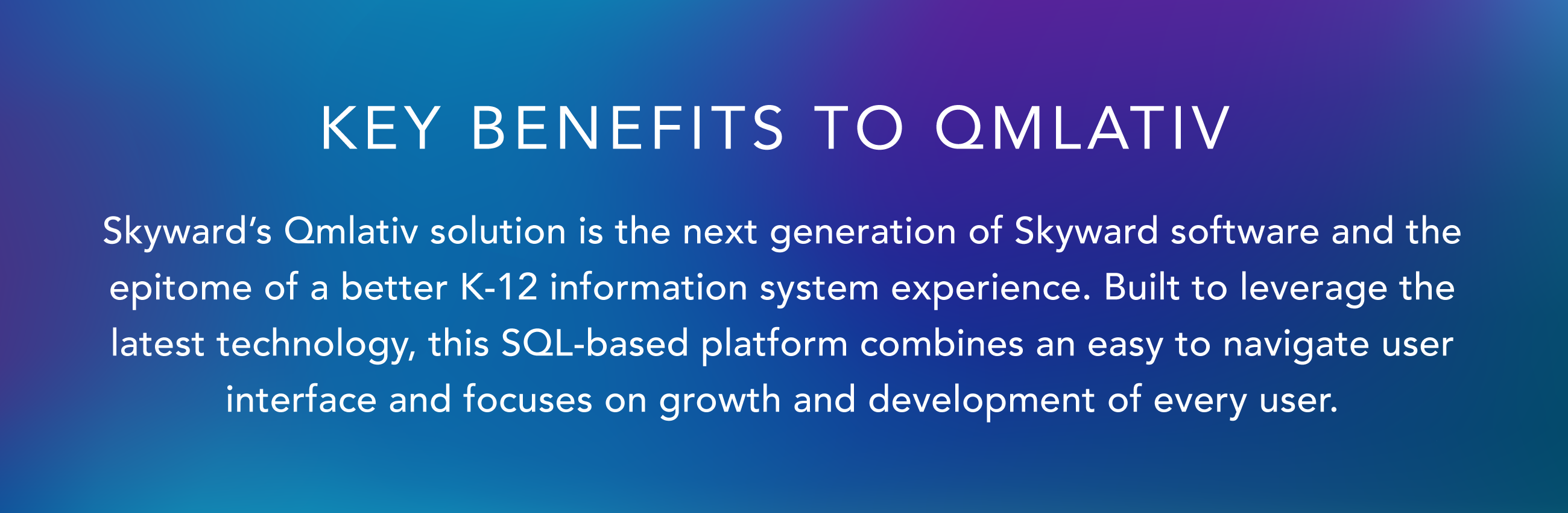 KEY BENEFITS TO QMLATIV

Skyward’s Qmlativ solution is the next generation of Skyward software and the epitome of a better K-12 information system experience. Built to leverage the latest technology, this SQL-based platform combines an easy to navigate user interface and focuses on growth and development of every user.